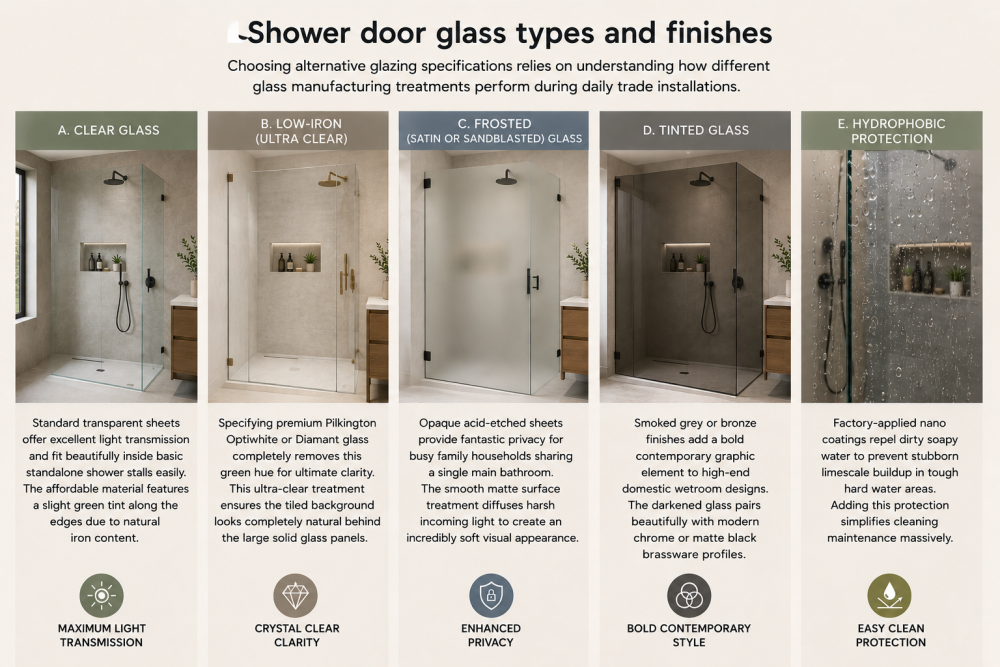 Shower door glass types and finishes

Choosing alternative glazing specifications relies on understanding how different glass manufacturing treatments perform during daily trade installations.

A. CLEAR GLASS

Standard transparent sheets offer excellent light transmission and fit beautifully inside basic standalone shower stalls easily. The affordable material features a slight green tint along the edges due to natural iron content.

MAXIMUM LIGHT TRANSMISSION

B. LOW-IRON (ULTRA CLEAR)

Specifying premium Pilkington Optiwhite or Diamant glass completely removes this green hue for ultimate clarity. This ultra-clear treatment ensures the tiled background looks completely natural behind the large solid glass panels.

CRYSTAL CLEAR CLARITY

C. FROSTED (SATIN OR SANDBLASTED) GLASS

Opaque acid-etched sheets provide fantastic privacy for busy family households sharing a single main bathroom. The smooth matte surface treatment diffuses harsh incoming light to create an incredibly soft visual appearance.

ENHANCED PRIVACY

D. TINTED GLASS

Smoked grey or bronze finishes add a bold contemporary graphic element to high-end domestic wetroom designs. The darkened glass pairs beautifully with modern chrome or matte black brassware profiles.

BOLD CONTEMPORARY STYLE

E. HYDROPHOBIC PROTECTION

Factory-applied nano coatings repel dirty soapy water to prevent stubborn limescale buildup in tough hard water areas. Adding this protection simplifies cleaning maintenance massively.

EASY CLEAN PROTECTION